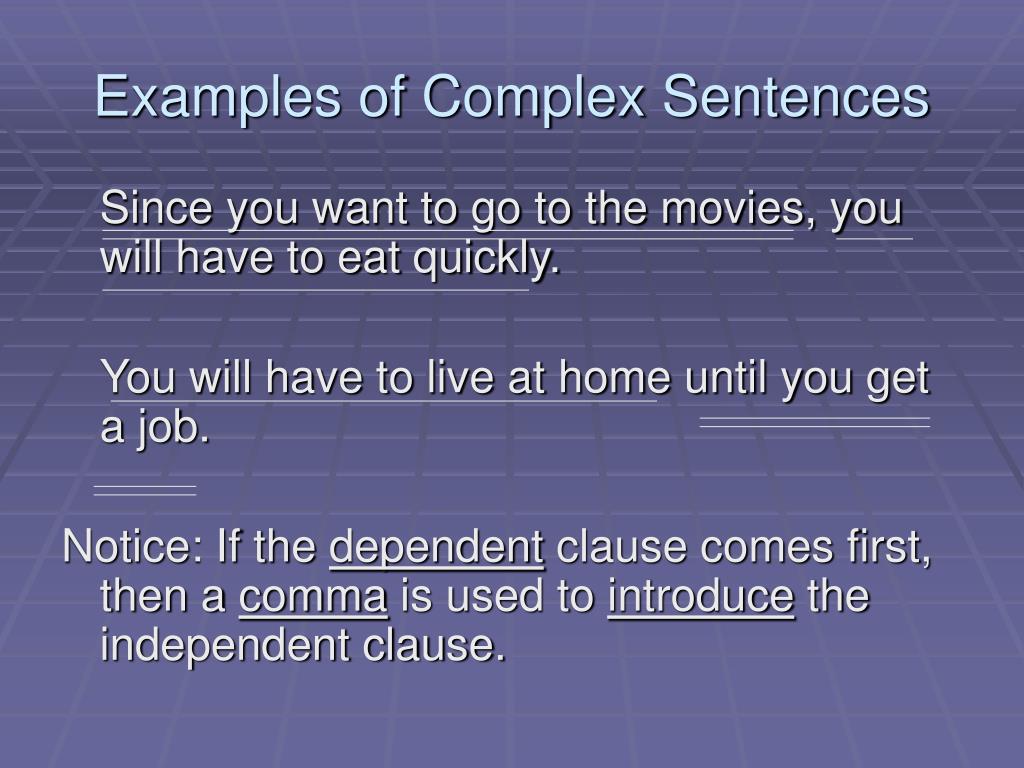 Examples of Complex Sentences

Since you want to go to the movies, you will have to eat quickly.

You will have to live at home until you get a job.

Notice: If the dependent clause comes first, then a comma is used to introduce the independent clause.